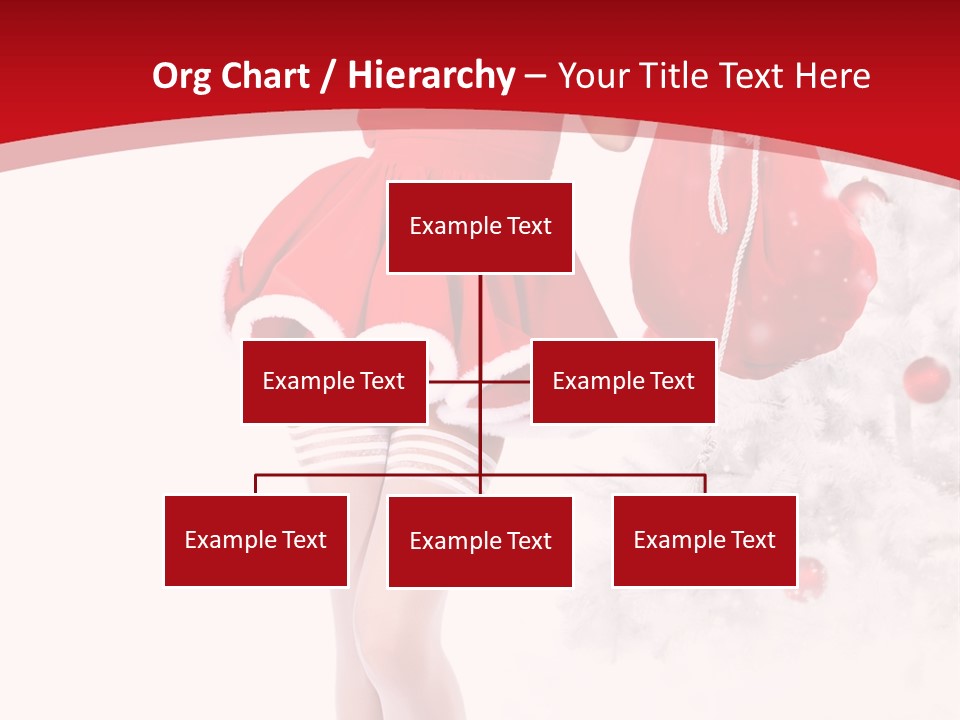 Org Chart / Hierarchy – Your Title Text Here

Example Text

Example Text

Example Text

Example Text

Example Text

Example Text